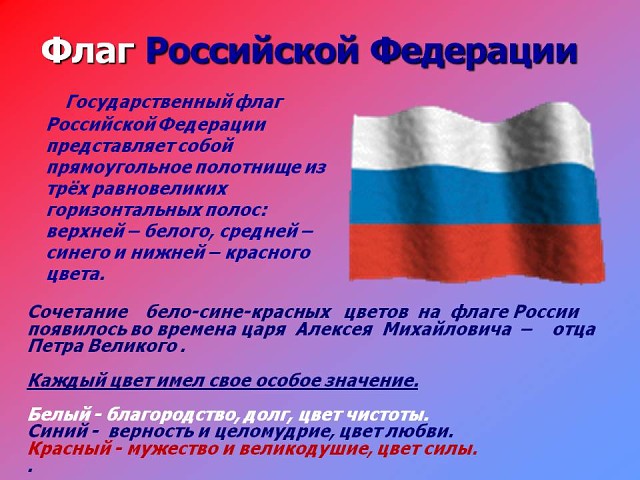 Флаг Российской Федерации

Государственный флаг Российской Федерации представляет собой прямоугольное полотнище из трёх равновеликих горизонтальных полос: верхней – белого, средней – синего и нижней – красного цвета.

Сочетание бело-сине-красных цветов на флаге России появилось во времена царя Алексея Михайловича – отца Петра Великого .

Каждый цвет имел свое особое значение.

Белый - благородство, долг, цвет чистоты.
Синий - верность и целомудрие, цвет любви.
Красный - мужество и великодушие, цвет силы.
.